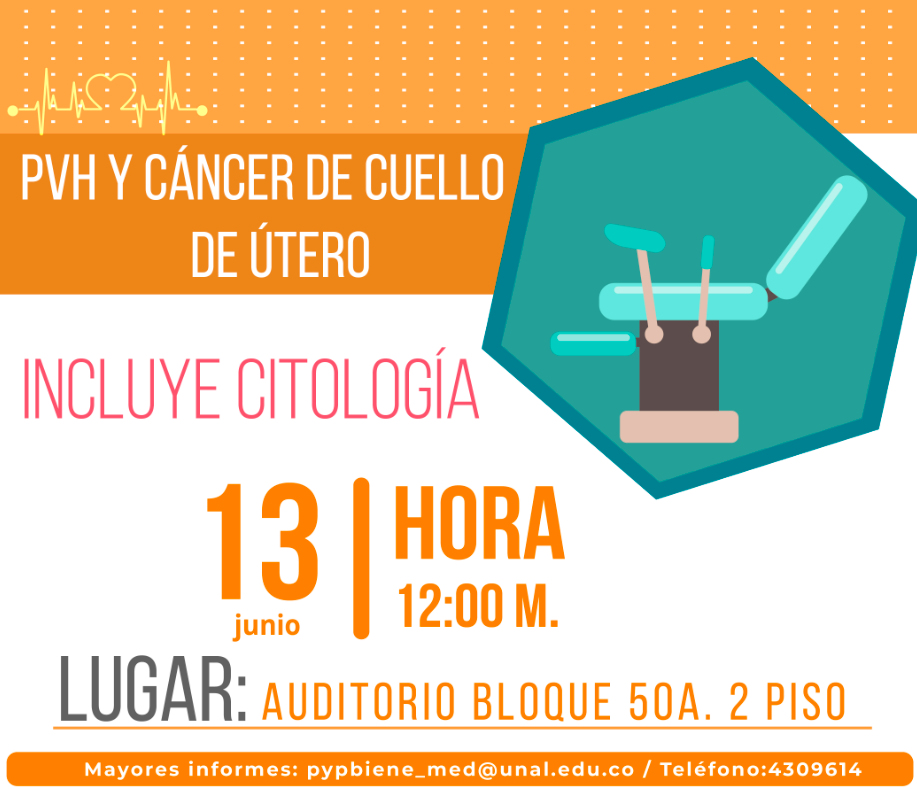 PVH Y CÁNCER DE CUELLO DE ÚTERO

INCLUYE CITOLOGÍA

13 junio

HORA
12:00 M.

LUGAR: AUDITORIO BLOQUE 50A. 2 PISO

Mayores informes: pypbiene_med@unal.edu.co / Teléfono:4309614